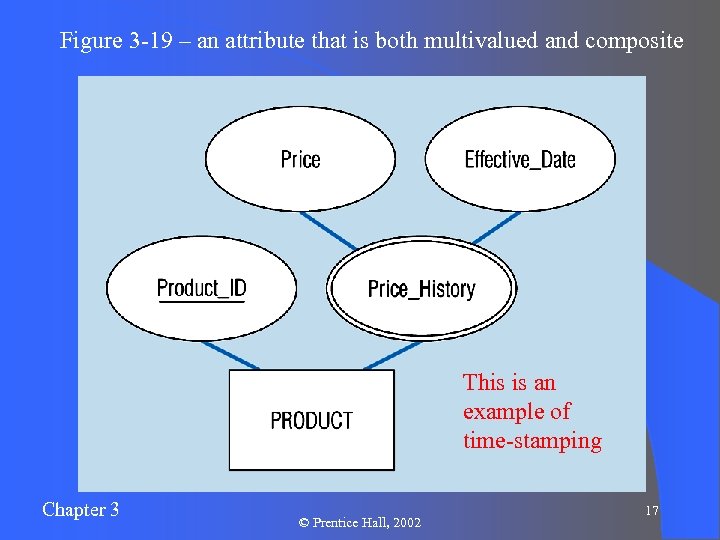 Figure 3-19 – an attribute that is both multivalued and composite

Price

Effective_Date

Product_ID

Price_History

PRODUCT

This is an example of time-stamping

Chapter 3

© Prentice Hall, 2002

17